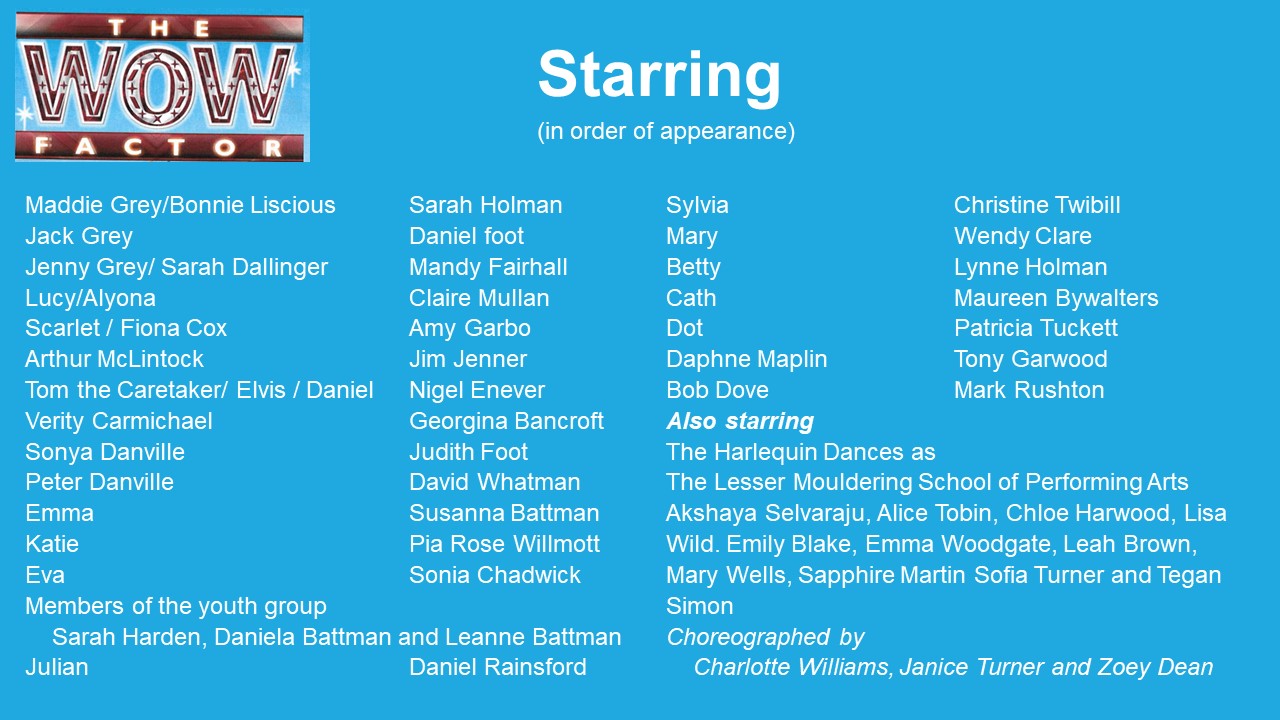 THE WOW FACTOR

Starring
(in order of appearance)

| | |
|---|---|
| Maddie Grey/Bonnie Liscious | Sarah Holman |
| Jack Grey | Daniel foot |
| Jenny Grey/ Sarah Dallinger | Mandy Fairhall |
| Lucy/Alyona | Claire Mullan |
| Scarlet / Fiona Cox | Amy Garbo |
| Arthur McLintock | Jim Jenner |
| Tom the Caretaker/ Elvis / Daniel | Nigel Enever |
| Verity Carmichael | Georgina Bancroft |
| Sonya Danville | Judith Foot |
| Peter Danville | David Whatman |
| Emma | Susanna Battman |
| Katie | Pia Rose Willmott |
| Eva | Sonia Chadwick |

Members of the youth group
Sarah Harden, Daniela Battman and Leanne Battman

| | |
|---|---|
| Julian | Daniel Rainsford |

| | |
|---|---|
| Sylvia | Christine Twibill |
| Mary | Wendy Clare |
| Betty | Lynne Holman |
| Cath | Maureen Bywalters |
| Dot | Patricia Tuckett |
| Daphne Maplin | Tony Garwood |
| Bob Dove | Mark Rushton |

Also starring
The Harlequin Dances as
The Lesser Mouldering School of Performing Arts
Akshaya Selvaraju, Alice Tobin, Chloe Harwood, Lisa Wild. Emily Blake, Emma Woodgate, Leah Brown, Mary Wells, Sapphire Martin Sofia Turner and Tegan Simon
Choreographed by
Charlotte Williams, Janice Turner and Zoey Dean